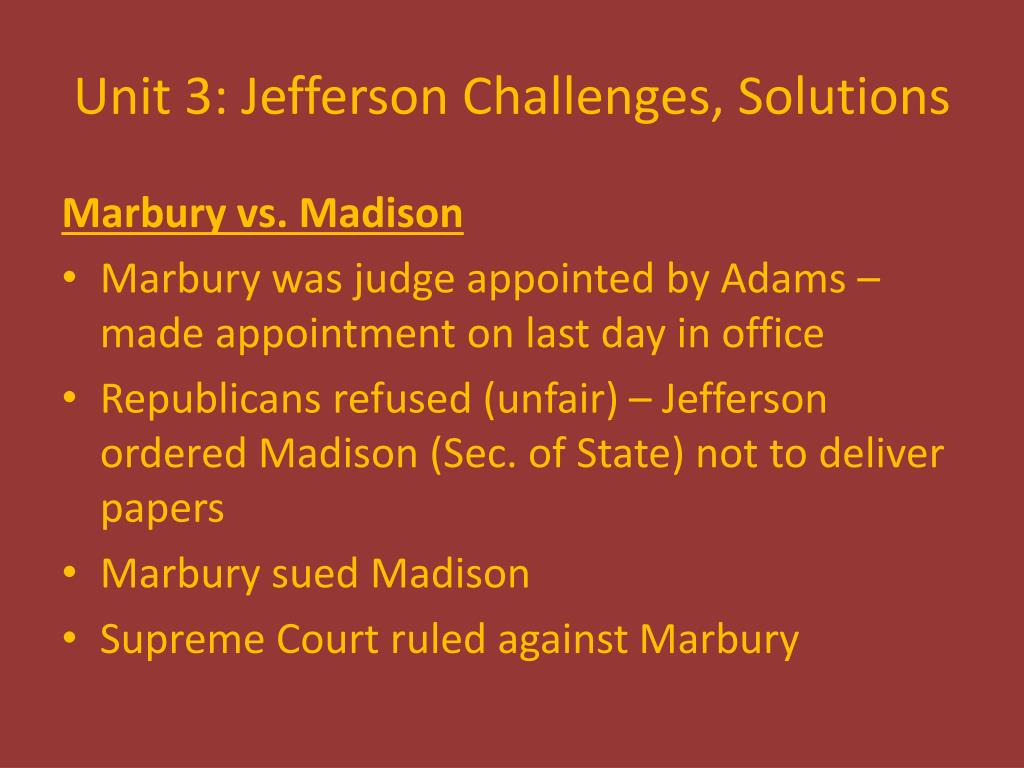 Unit 3: Jefferson Challenges, Solutions

Marbury vs. Madison

• Marbury was judge appointed by Adams – made appointment on last day in office
• Republicans refused (unfair) – Jefferson ordered Madison (Sec. of State) not to deliver papers
• Marbury sued Madison
• Supreme Court ruled against Marbury